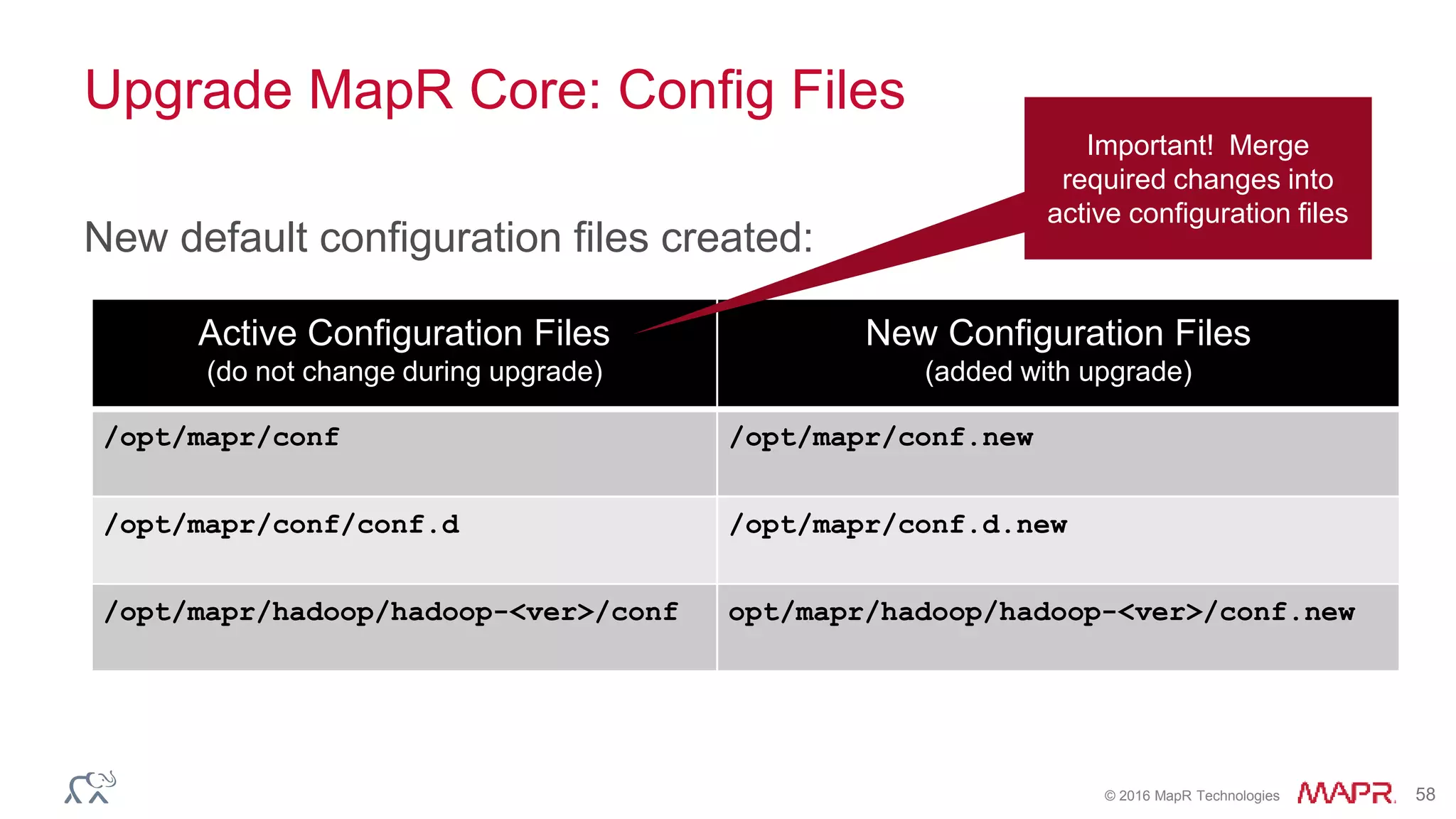 Upgrade MapR Core: Config Files

Important! Merge required changes into active configuration files

New default configuration files created:

| Active Configuration Files (do not change during upgrade) | New Configuration Files (added with upgrade) |
|---|---|
| /opt/mapr/conf | /opt/mapr/conf.new |
| /opt/mapr/conf/conf.d | /opt/mapr/conf.d.new |
| /opt/mapr/hadoop/hadoop-<ver>/conf | opt/mapr/hadoop/hadoop-<ver>/conf.new |

© 2016 MapR Technologies MAPR. 58